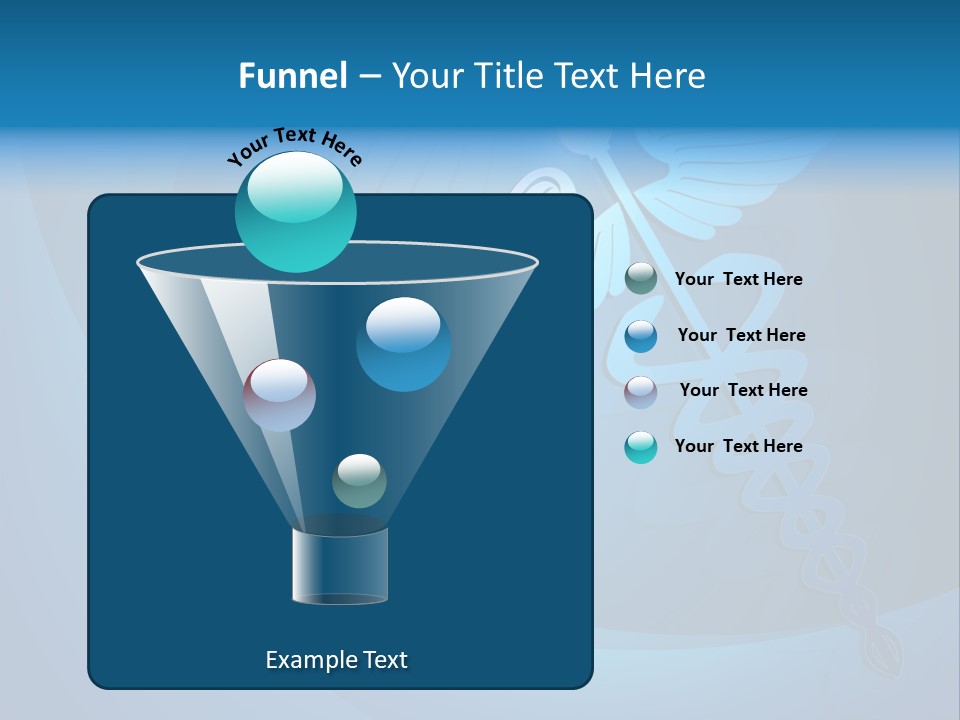 Funnel – Your Title Text Here

Your Text Here

Your Text Here

Your Text Here

Your Text Here

Your Text Here

Example Text